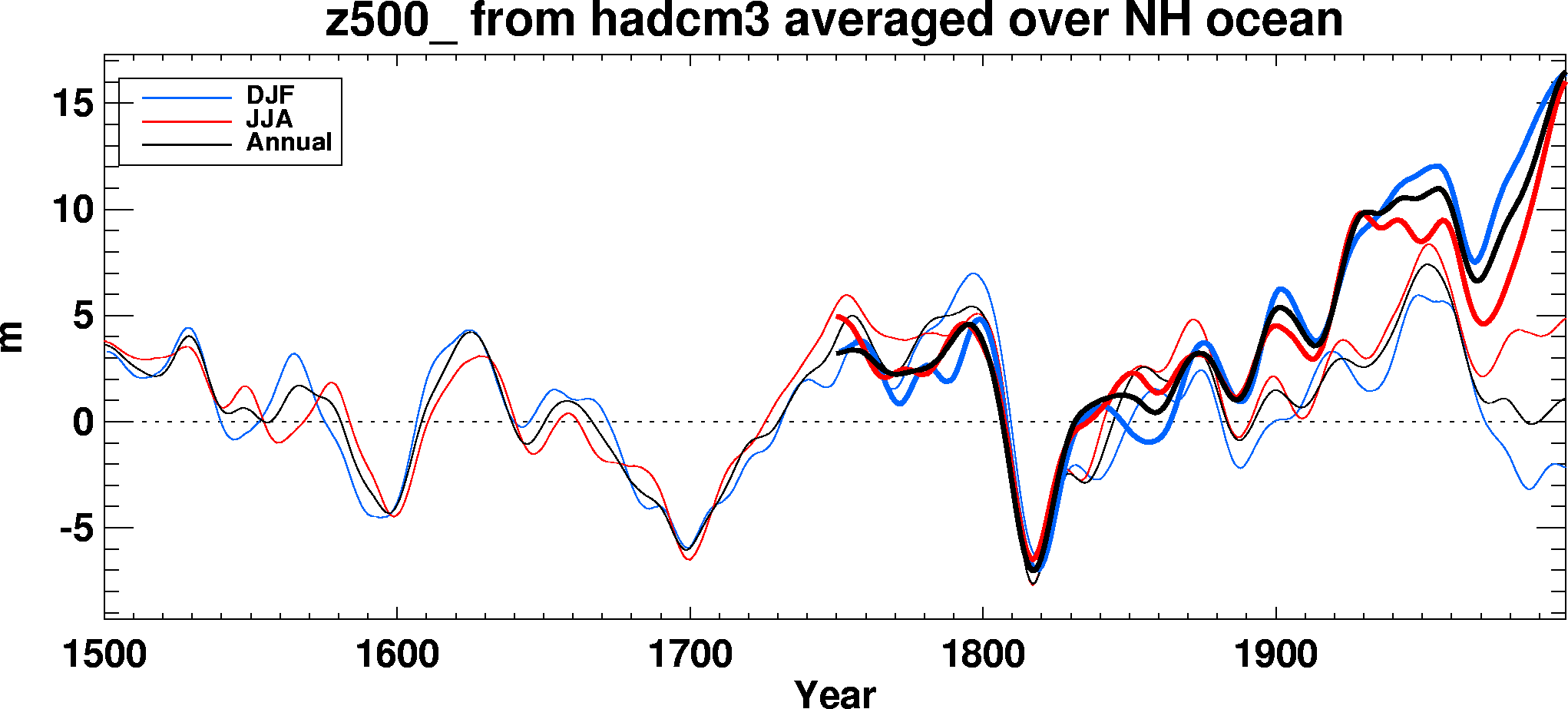 z500_ from hadcm3 averaged over NH ocean

DJF
JJA
Annual

15
10
5
0
-5

m

1500
1600
1700
1800
1900

Year